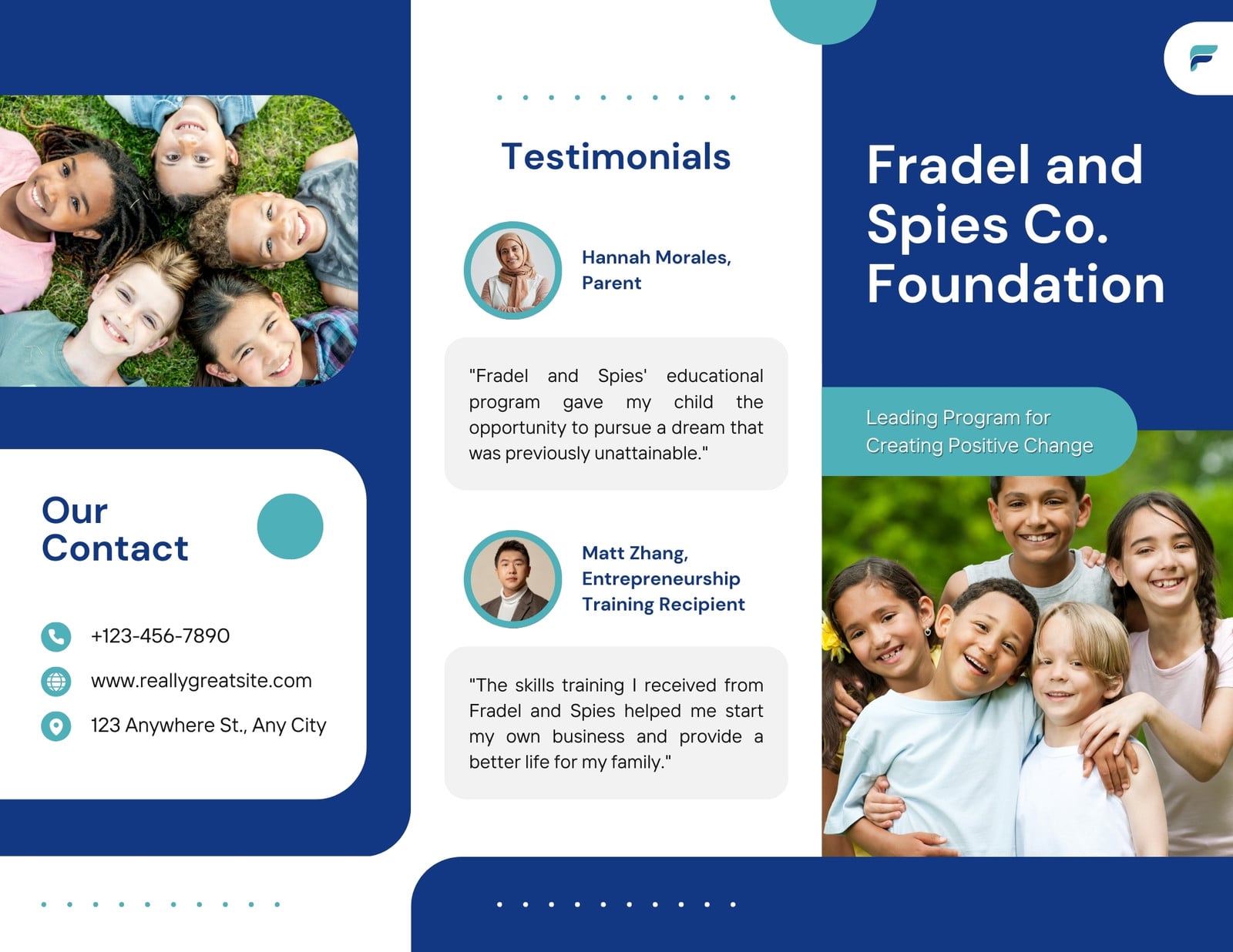 Our Contact

+123-456-7890

www.reallygreatsite.com

123 Anywhere St., Any City

Testimonials

Hannah Morales, Parent

"Fradel and Spies' educational program gave my child the opportunity to pursue a dream that was previously unattainable."

Matt Zhang, Entrepreneurship Training Recipient

"The skills training I received from Fradel and Spies helped me start my own business and provide a better life for my family."

Fradel and Spies Co. Foundation

Leading Program for Creating Positive Change